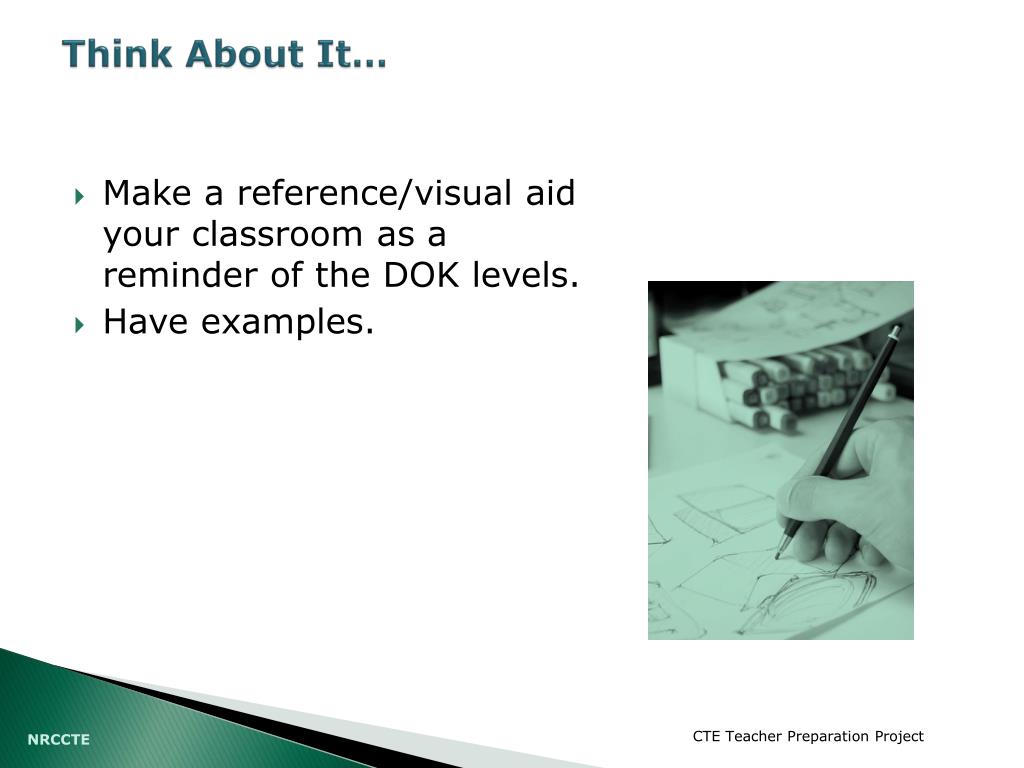 Think About It…

Make a reference/visual aid your classroom as a reminder of the DOK levels.

Have examples.

NRCCTE

CTE Teacher Preparation Project